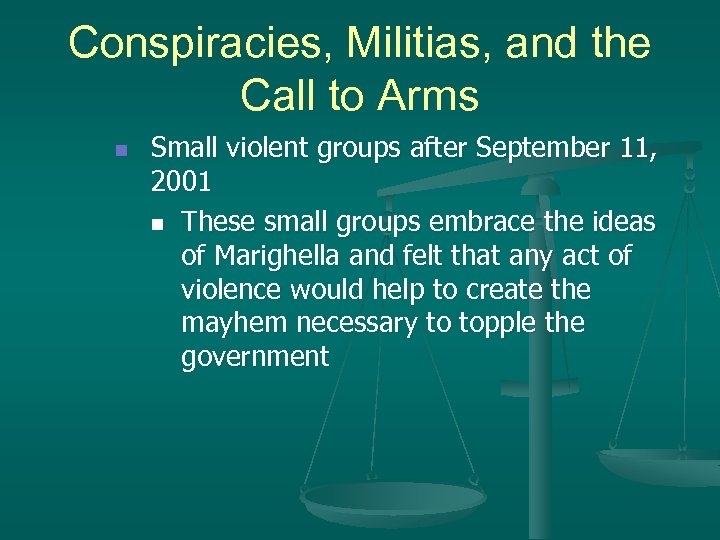 Conspiracies, Militias, and the Call to Arms

Small violent groups after September 11, 2001

These small groups embrace the ideas of Marighella and felt that any act of violence would help to create the mayhem necessary to topple the government